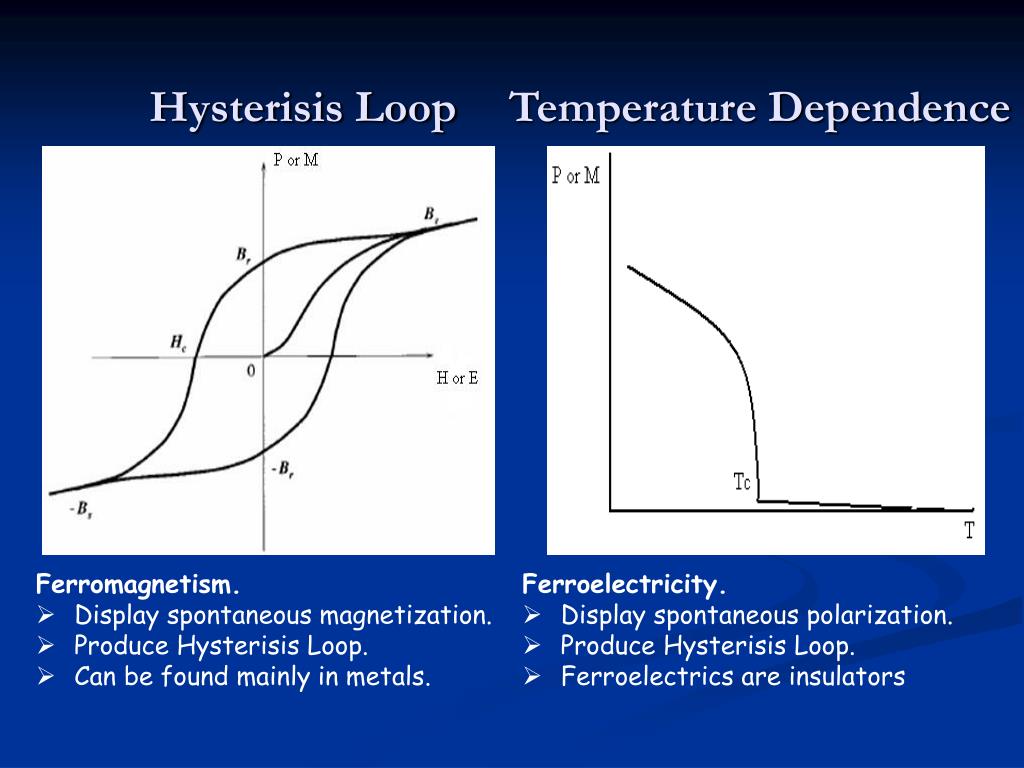 Hysterisis Loop     Temperature Dependence

P or M
$B_s$
$B_r$
$H_c$
0
H or E
$-B_r$
$-B_s$

P or M
Tc
T

Ferromagnetism.
➢ Display spontaneous magnetization.
➢ Produce Hysterisis Loop.
➢ Can be found mainly in metals.

Ferroelectricity.
➢ Display spontaneous polarization.
➢ Produce Hysterisis Loop.
➢ Ferroelectrics are insulators